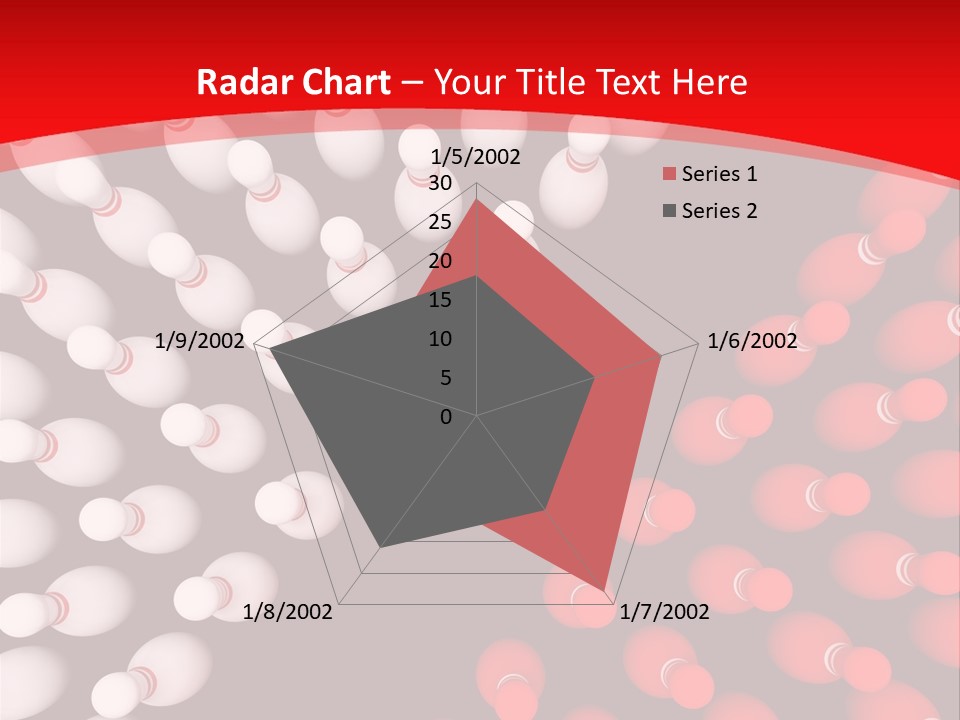 Radar Chart – Your Title Text Here

1/5/2002
30
25
20
15
10
5
0
1/6/2002
1/7/2002
1/8/2002
1/9/2002

Series 1
Series 2